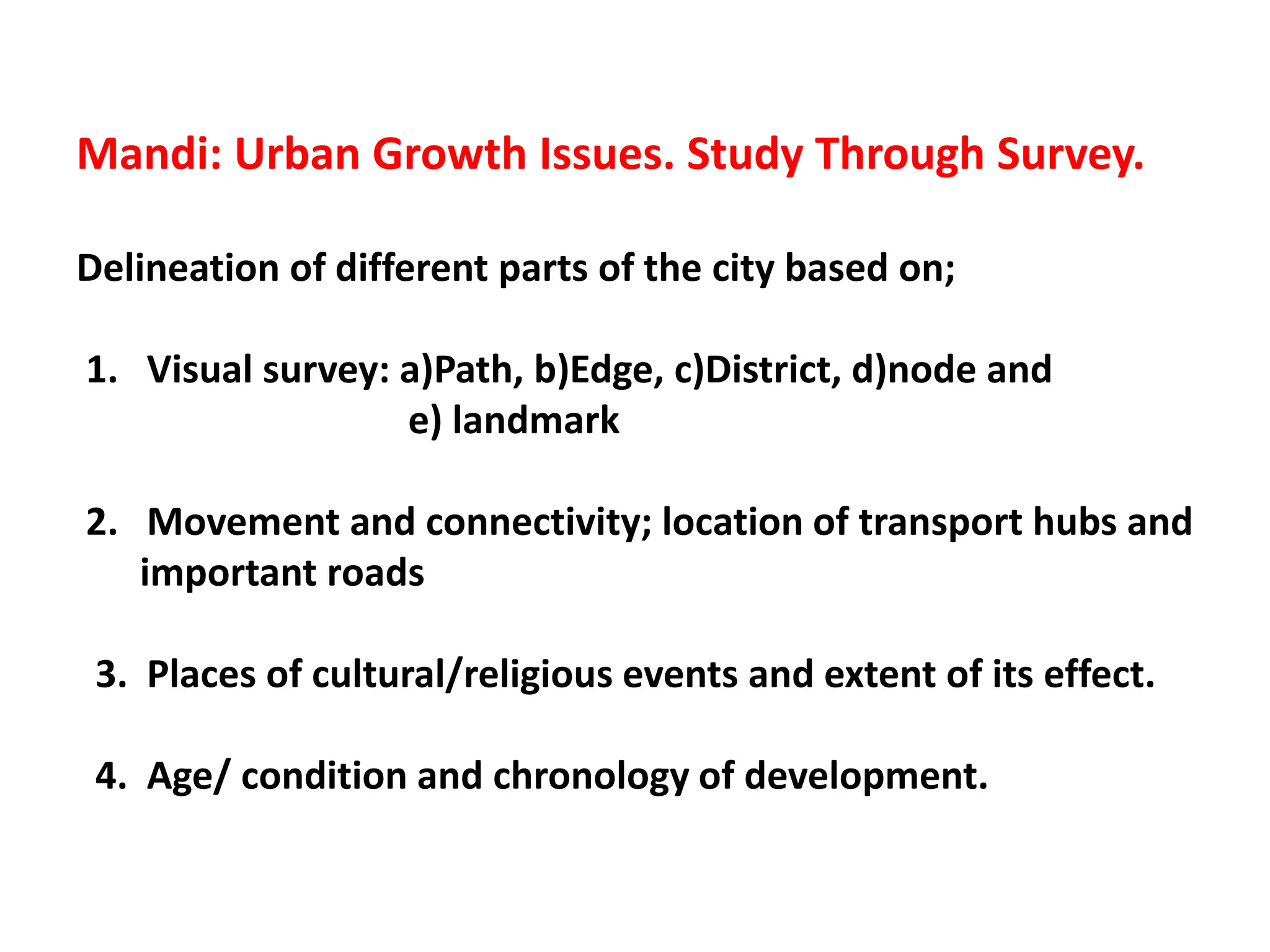 Mandi: Urban Growth Issues. Study Through Survey.

Delineation of different parts of the city based on;

1. Visual survey: a)Path, b)Edge, c)District, d)node and e) landmark

2. Movement and connectivity; location of transport hubs and important roads

3. Places of cultural/religious events and extent of its effect.

4. Age/ condition and chronology of development.